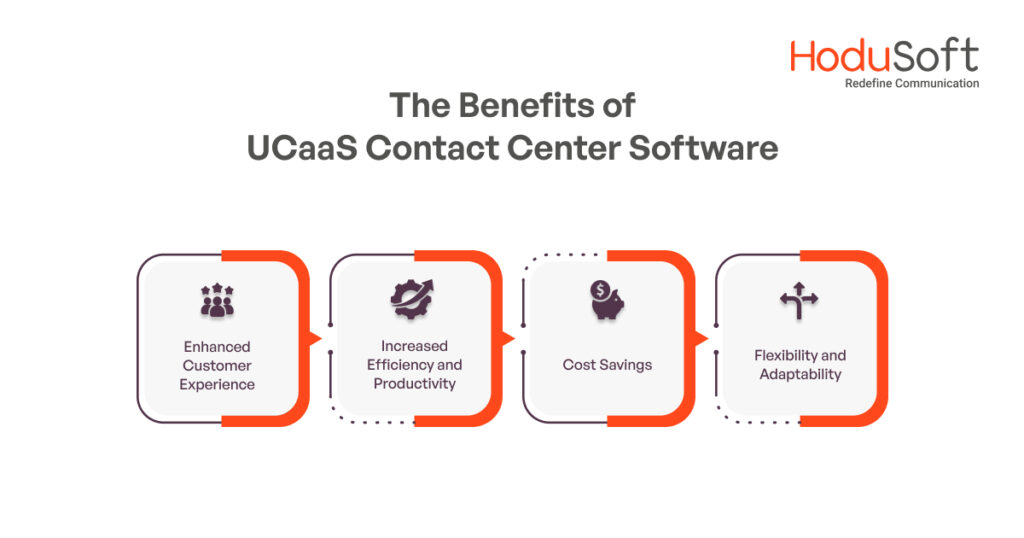 HoduSoft
Redefine Communication

The Benefits of UCaaS Contact Center Software

Enhanced Customer Experience

Increased Efficiency and Productivity

Cost Savings

Flexibility and Adaptability